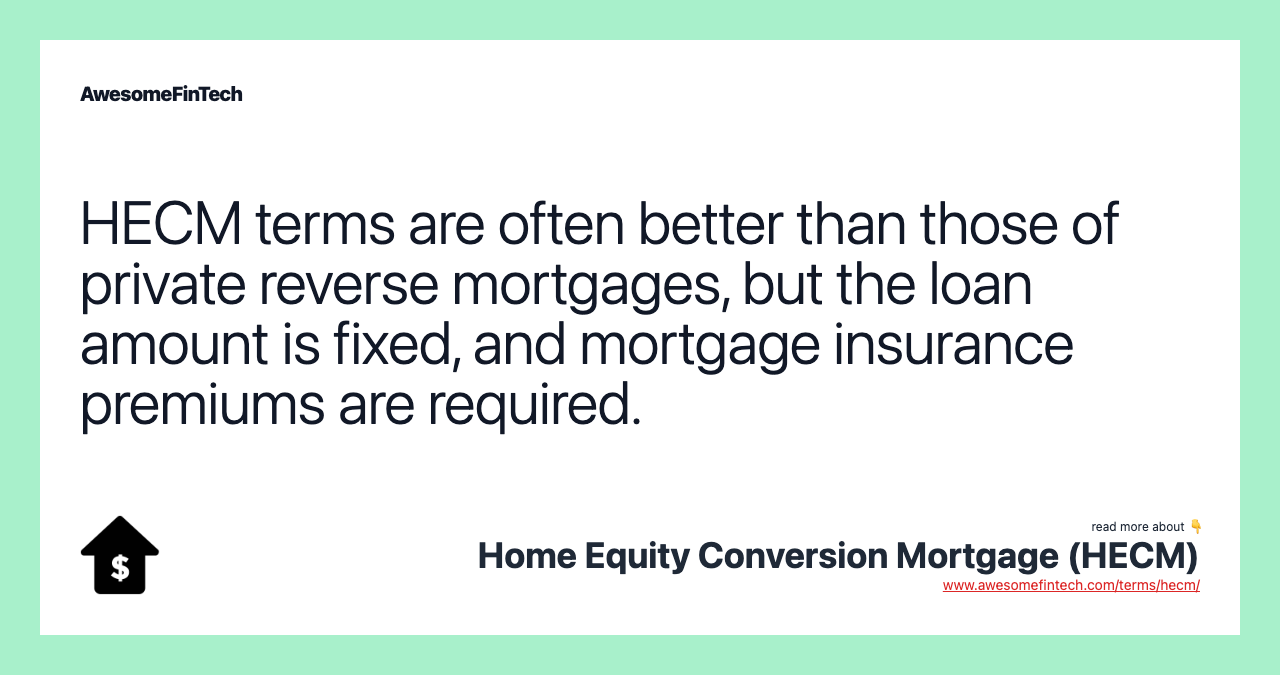 AwesomeFinTech

HECM terms are often better than those of private reverse mortgages, but the loan amount is fixed, and mortgage insurance premiums are required.

$

read more about 👇
Home Equity Conversion Mortgage (HECM)
www.awesomefintech.com/terms/hecm/